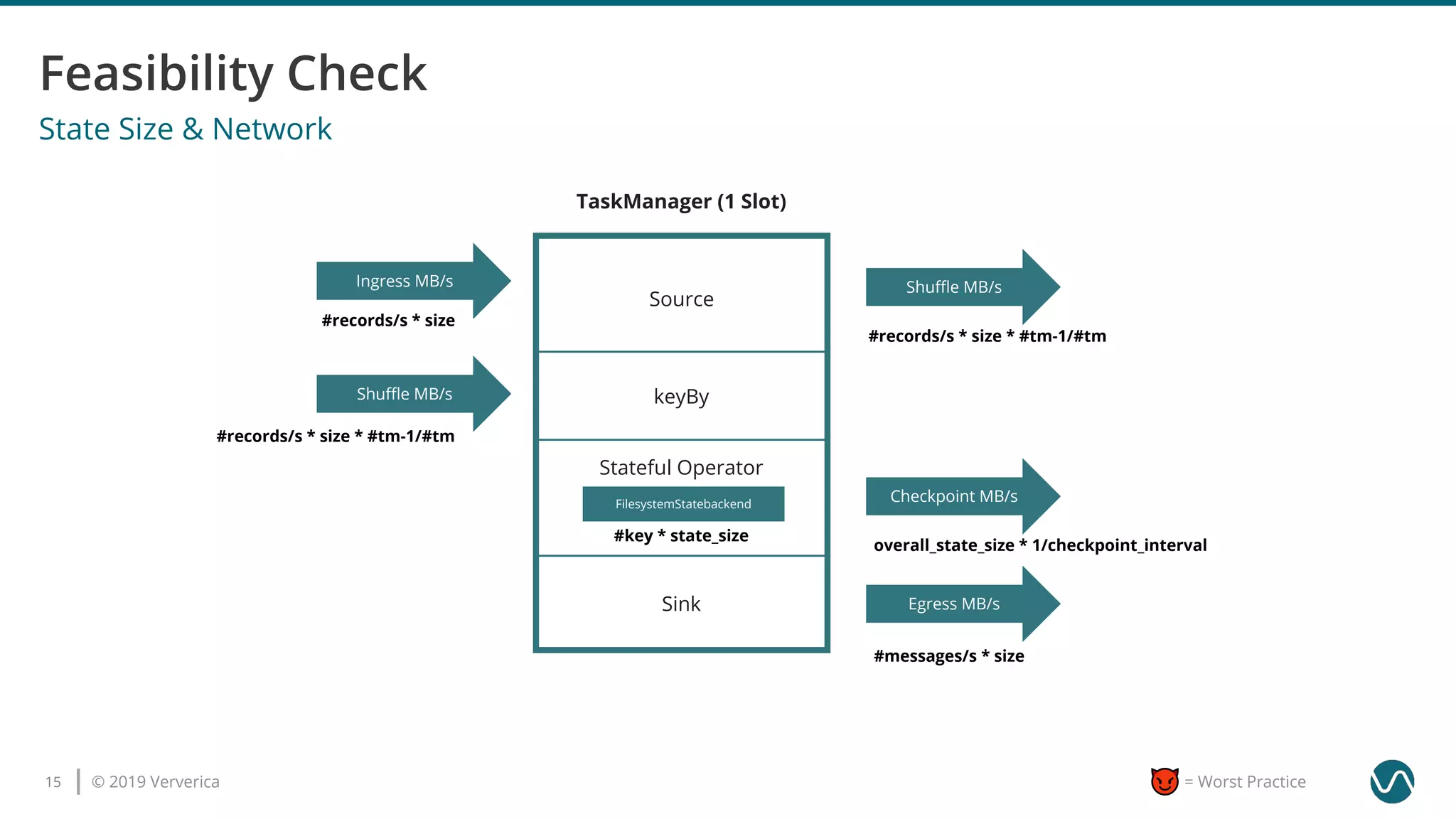 Feasibility Check
State Size & Network

TaskManager (1 Slot)

Ingress MB/s
#records/s * size

Shuffle MB/s
#records/s * size * #tm-1/#tm

Source

keyBy

Stateful Operator
FilesystemStatebackend
#key * state_size

Sink

Shuffle MB/s
#records/s * size * #tm-1/#tm

Checkpoint MB/s
overall_state_size * 1/checkpoint_interval

Egress MB/s
#messages/s * size

15 | © 2019 Ververica

= Worst Practice